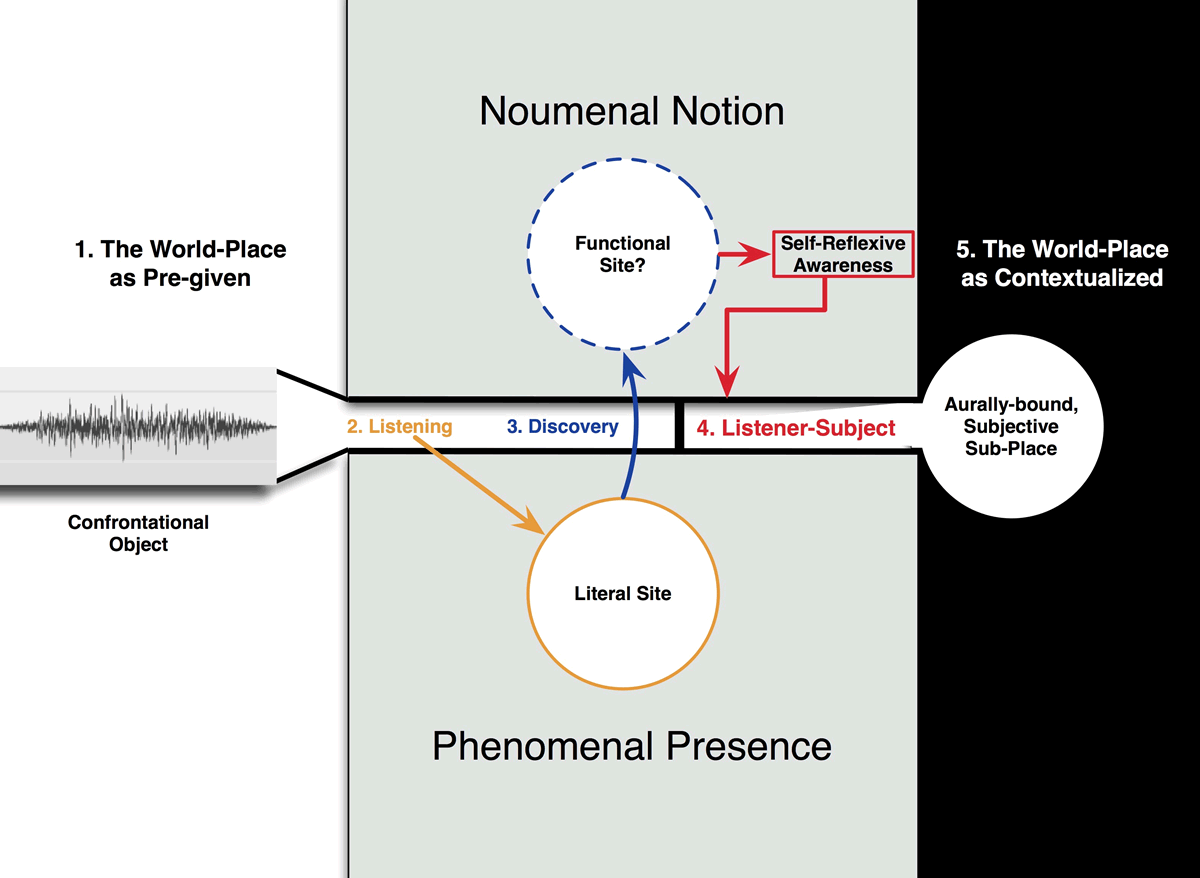 Noumenal Notion

1. The World-Place as Pre-given

Functional Site?

Self-Reflexive Awareness

5. The World-Place as Contextualized

2. Listening

3. Discovery

4. Listener-Subject

Aurally-bound, Subjective Sub-Place

Confrontational Object

Literal Site

Phenomenal Presence